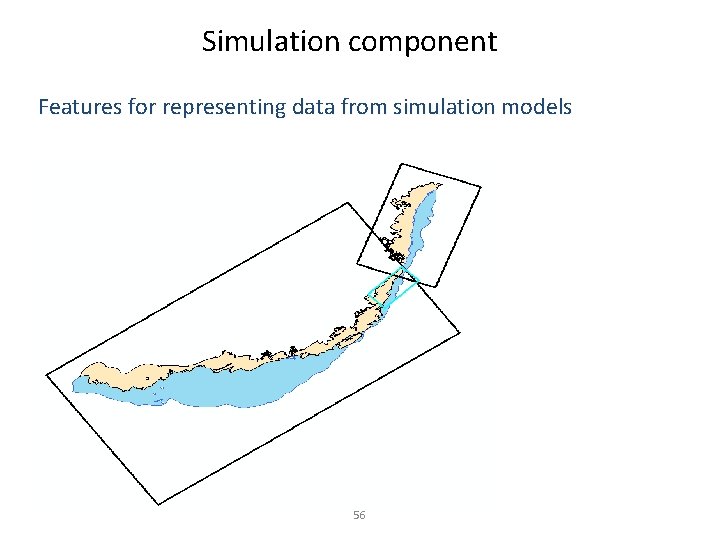 Simulation component

Features for representing data from simulation models

56